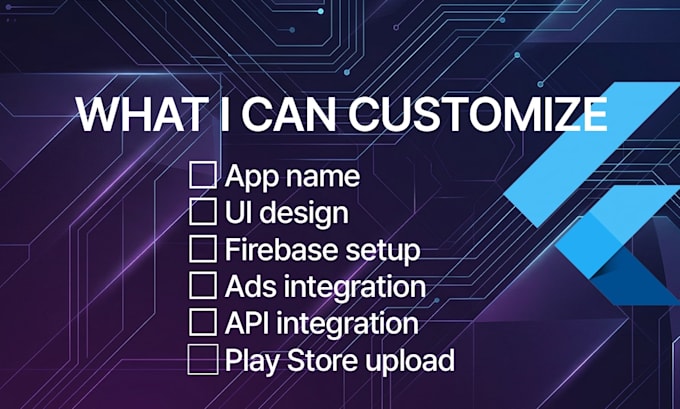 WHAT I CAN CUSTOMIZE

☐ App name
☐ UI design
☐ Firebase setup
☐ Ads integration
☐ API integration
☐ Play Store upload